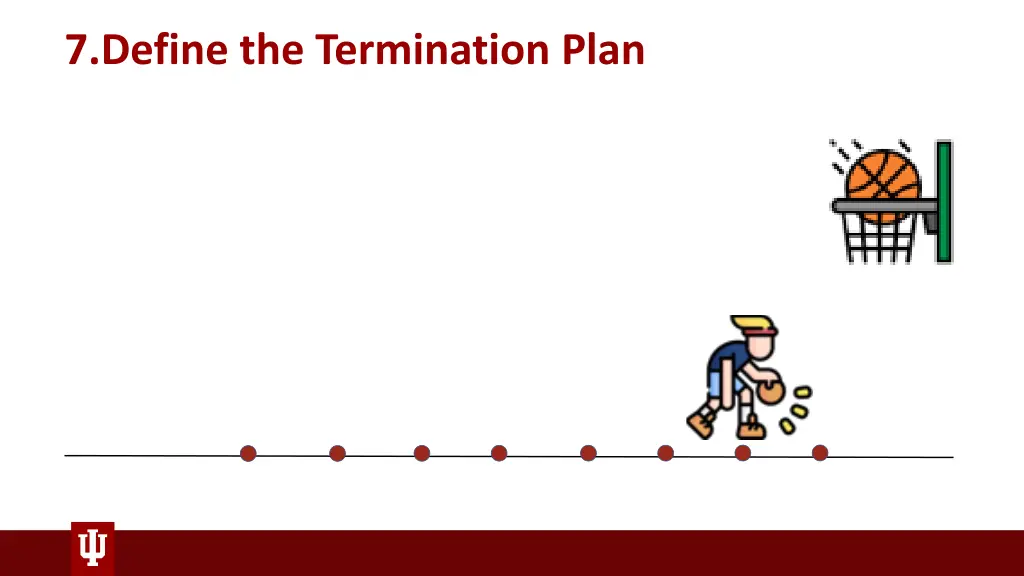 7.Define the Termination Plan